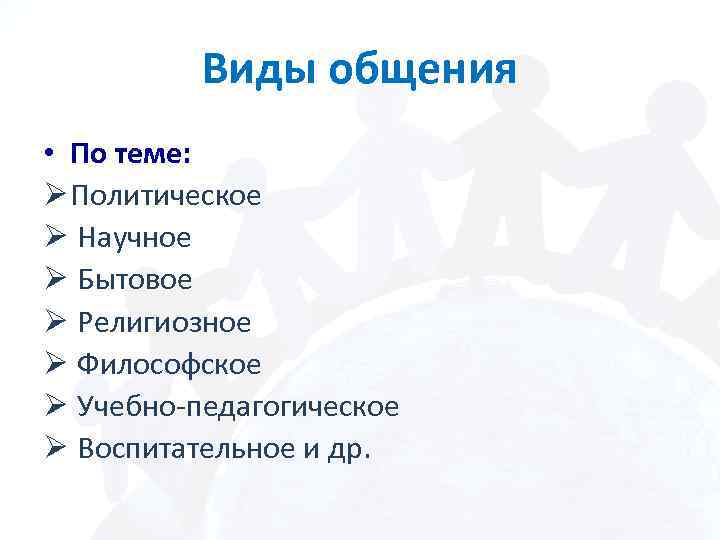 Виды общения

• По теме:
➢ Политическое
➢ Научное
➢ Бытовое
➢ Религиозное
➢ Философское
➢ Учебно-педагогическое
➢ Воспитательное и др.